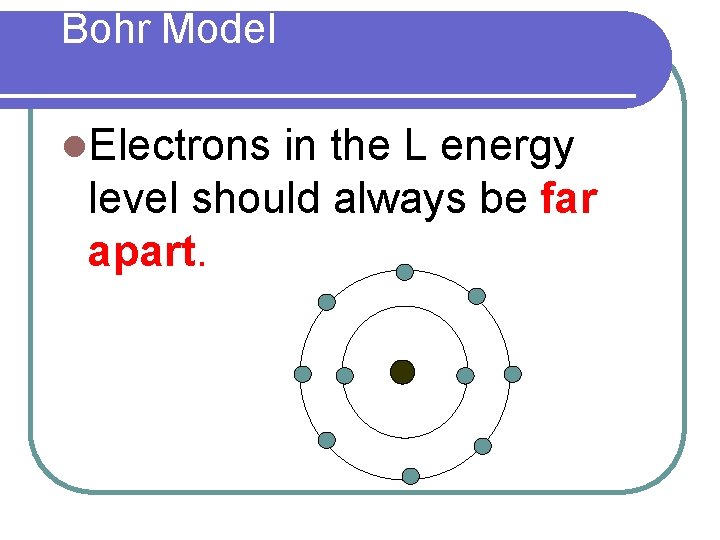 Bohr Model

Electrons in the L energy level should always be far apart.